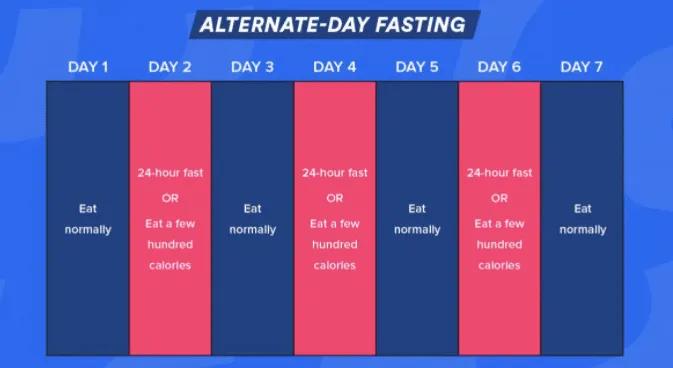 ALTERNATE-DAY FASTING

| DAY 1 | DAY 2 | DAY 3 | DAY 4 | DAY 5 | DAY 6 | DAY 7 |
|---|---|---|---|---|---|---|
| Eat normally | 24-hour fast OR Eat a few hundred calories | Eat normally | 24-hour fast OR Eat a few hundred calories | Eat normally | 24-hour fast OR Eat a few hundred calories | Eat normally |